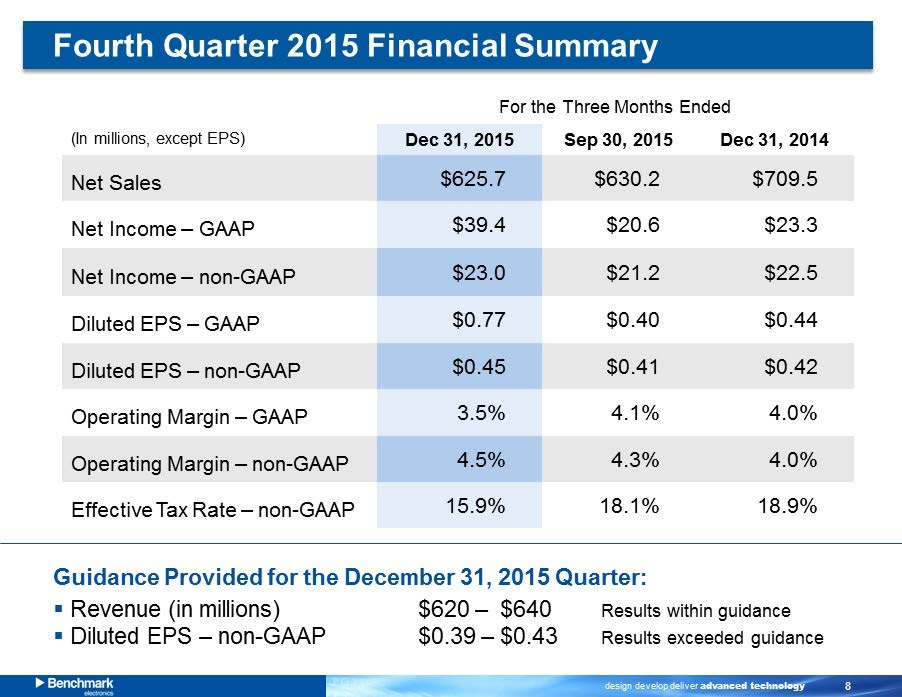 Fourth Quarter 2015 Financial Summary

For the Three Months Ended

| (In millions, except EPS) | Dec 31, 2015 | Sep 30, 2015 | Dec 31, 2014 |
|---|---|---|---|
| Net Sales | \$625.7 | \$630.2 | \$709.5 |
| Net Income – GAAP | \$39.4 | \$20.6 | \$23.3 |
| Net Income – non-GAAP | \$23.0 | \$21.2 | \$22.5 |
| Diluted EPS – GAAP | \$0.77 | \$0.40 | \$0.44 |
| Diluted EPS – non-GAAP | \$0.45 | \$0.41 | \$0.42 |
| Operating Margin – GAAP | 3.5% | 4.1% | 4.0% |
| Operating Margin – non-GAAP | 4.5% | 4.3% | 4.0% |
| Effective Tax Rate – non-GAAP | 15.9% | 18.1% | 18.9% |

Guidance Provided for the December 31, 2015 Quarter:
▪ Revenue (in millions) \$620 – \$640 Results within guidance
▪ Diluted EPS – non-GAAP \$0.39 – \$0.43 Results exceeded guidance

Benchmark electronics
design develop deliver advanced technology 8